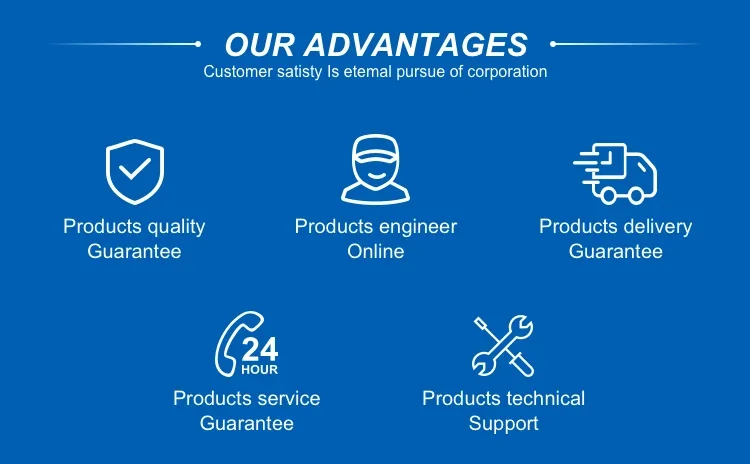 OUR ADVANTAGES
Customer satisty Is etemal pursue of corporation

Products quality Guarantee

Products engineer Online

Products delivery Guarantee

24 HOUR

Products service Guarantee

Products technical Support